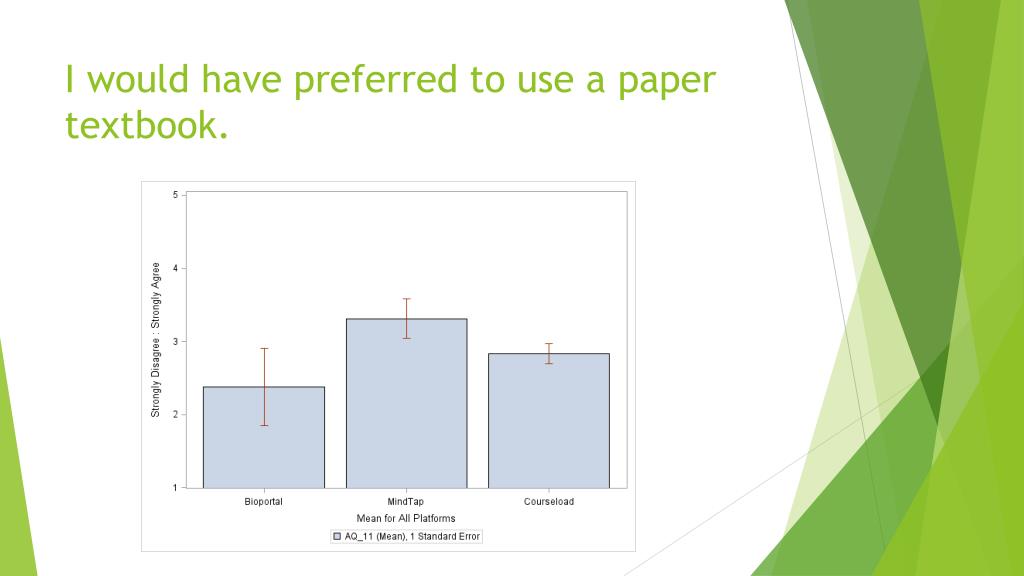 I would have preferred to use a paper textbook.

5
4
3
2
1

Strongly Disagree : Strongly Agree

Bioportal
MindTap
Courseload

Mean for All Platforms

AQ_11 (Mean), 1 Standard Error